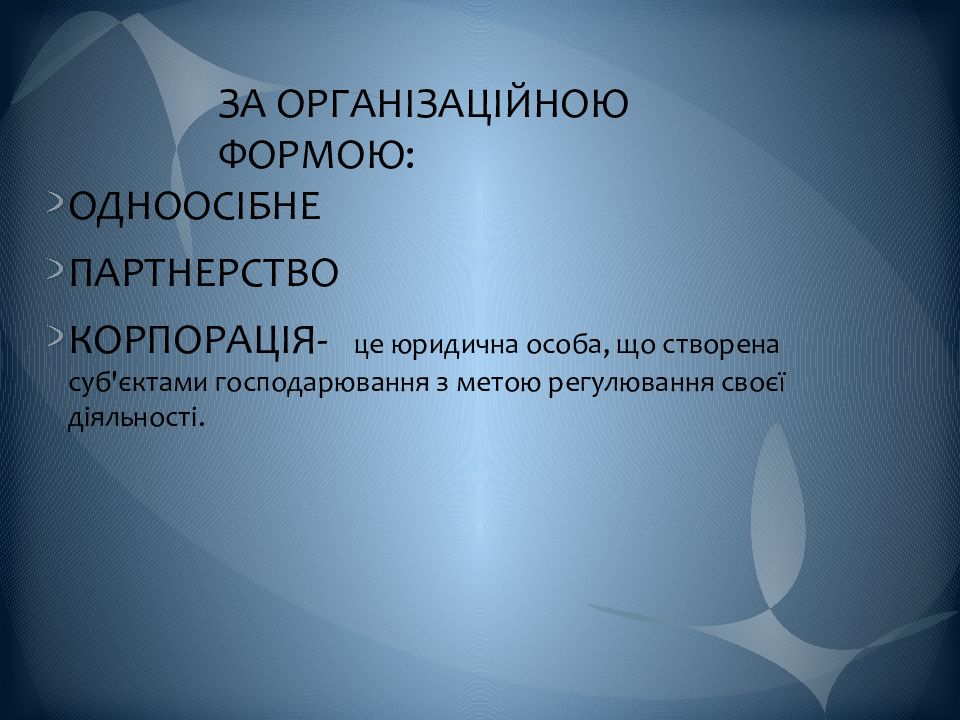 ЗА ОРГАНІЗАЦІЙНОЮ ФОРМОЮ:

ОДНООСІБНЕ

ПАРТНЕРСТВО

КОРПОРАЦІЯ- це юридична особа, що створена суб'єктами господарювання з метою регулювання своєї діяльності.